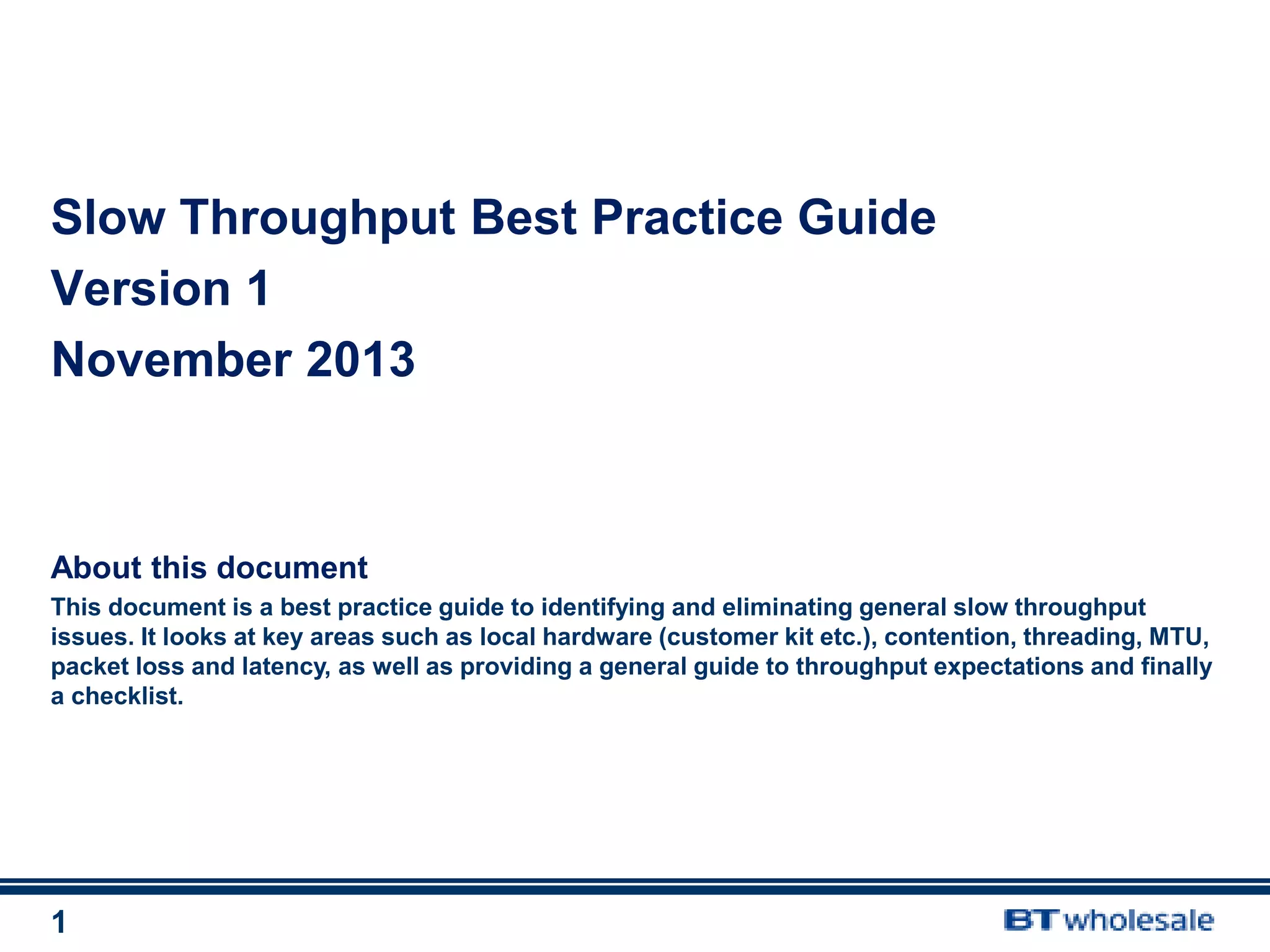 Slow Throughput Best Practice Guide

Version 1

November 2013

About this document

This document is a best practice guide to identifying and eliminating general slow throughput issues. It looks at key areas such as local hardware (customer kit etc.), contention, threading, MTU, packet loss and latency, as well as providing a general guide to throughput expectations and finally a checklist.

1

BT wholesale